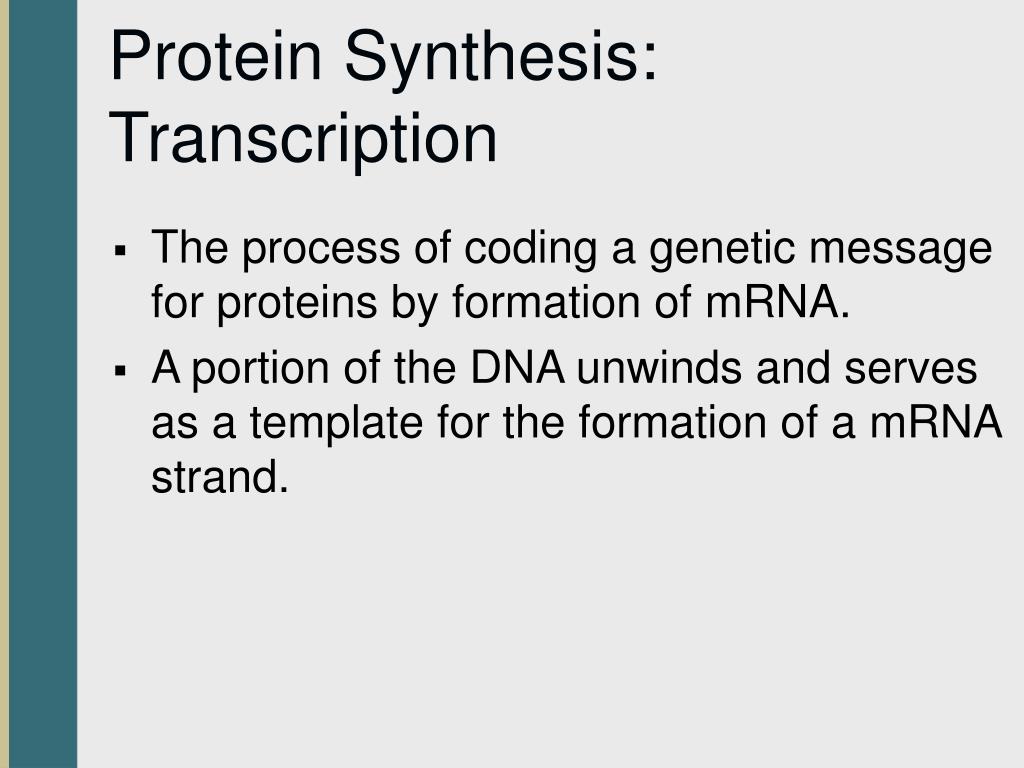 Protein Synthesis: Transcription

▪ The process of coding a genetic message for proteins by formation of mRNA.

▪ A portion of the DNA unwinds and serves as a template for the formation of a mRNA strand.